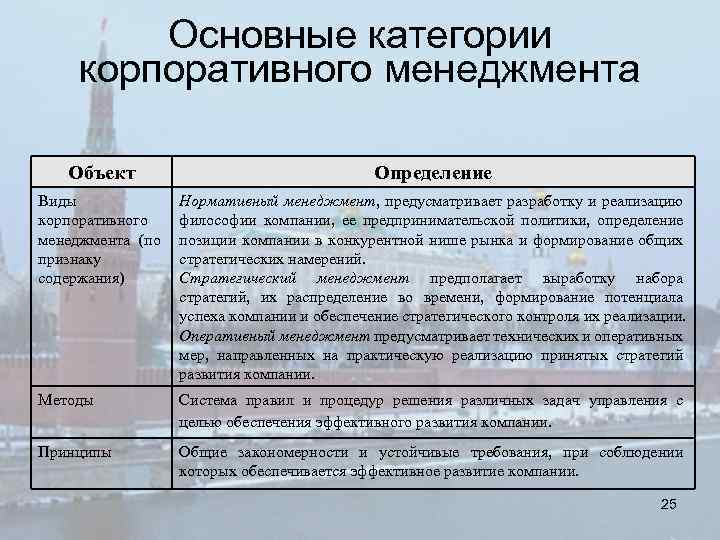 Основные категории корпоративного менеджмента

| Объект | Определение |
|---|---|
| Виды корпоративного менеджмента (по признаку содержания) | Нормативный менеджмент, предусматривает разработку и реализацию философии компании, ее предпринимательской политики, определение позиции компании в конкурентной нише рынка и формирование общих стратегических намерений. Стратегический менеджмент предполагает выработку набора стратегий, их распределение во времени, формирование потенциала успеха компании и обеспечение стратегического контроля их реализации. Оперативный менеджмент предусматривает технических и оперативных мер, направленных на практическую реализацию принятых стратегий развития компании. |
| Методы | Система правил и процедур решения различных задач управления с целью обеспечения эффективного развития компании. |
| Принципы | Общие закономерности и устойчивые требования, при соблюдении которых обеспечивается эффективное развитие компании. |

25